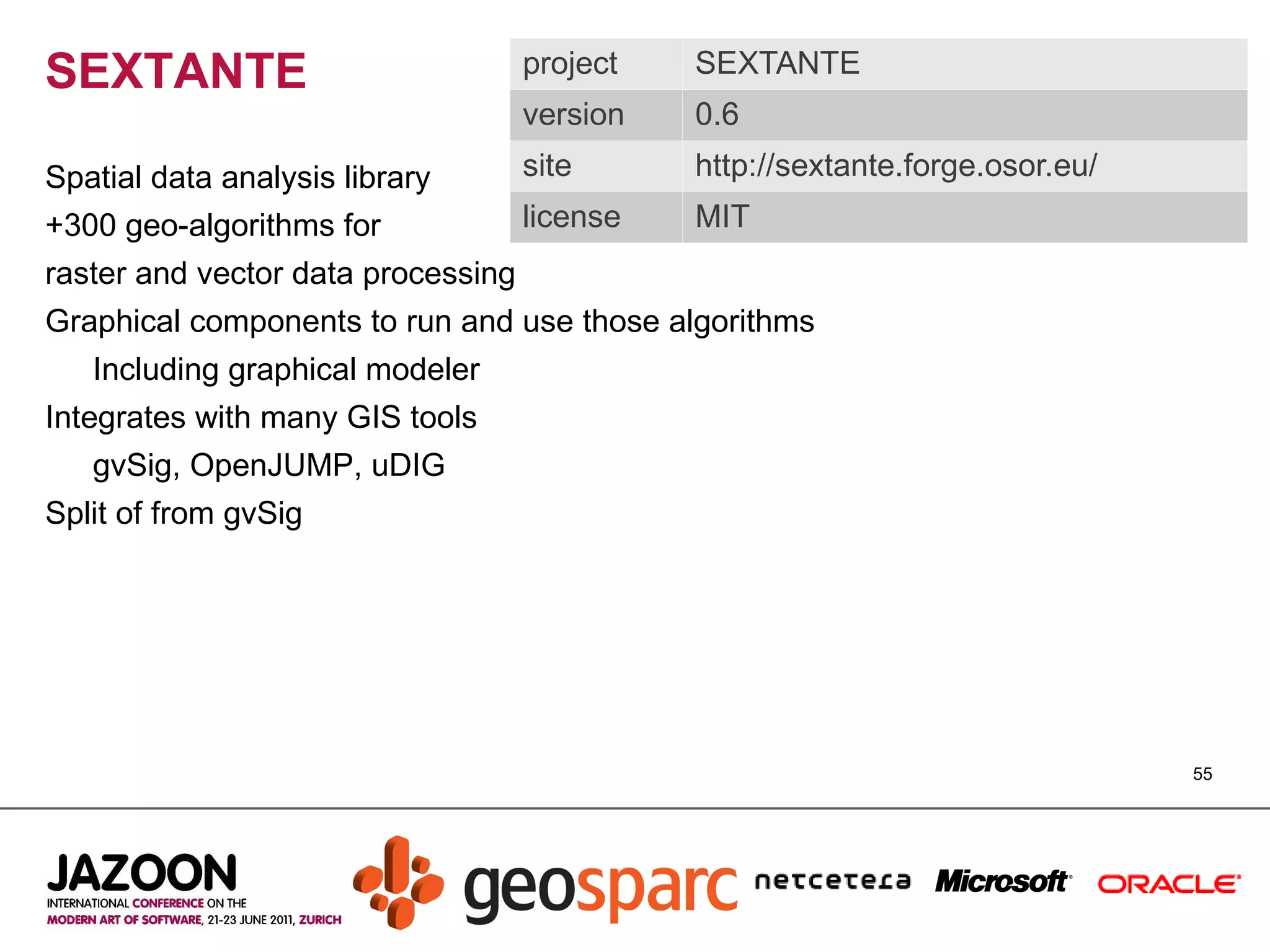 SEXTANTE

| project | SEXTANTE |
|---|---|
| version | 0.6 |
| site | http://sextante.forge.osor.eu/ |
| license | MIT |

Spatial data analysis library

+300 geo-algorithms for

raster and vector data processing

Graphical components to run and use those algorithms

Including graphical modeler

Integrates with many GIS tools

gvSig, OpenJUMP, uDIG

Split of from gvSig

55

JAZOON
INTERNATIONAL CONFERENCE ON THE MODERN ART OF SOFTWARE, 21-23 JUNE 2011, ZURICH

geosparc netcetera Microsoft ORACLE